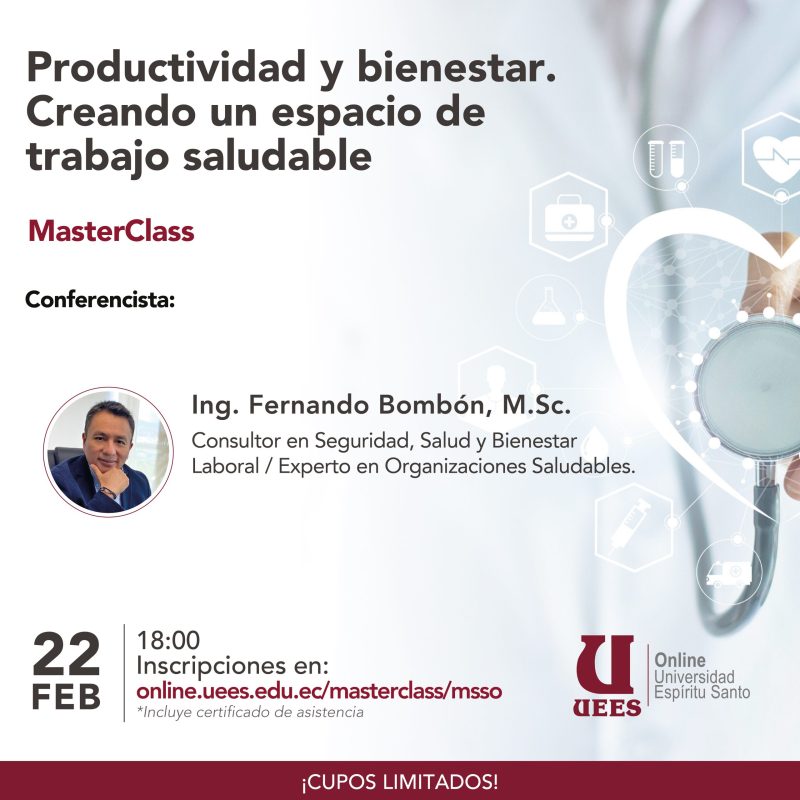 Productividad y bienestar. Creando un espacio de trabajo saludable

MasterClass

Conferencista:

Ing. Fernando Bombón, M.Sc.
Consultor en Seguridad, Salud y Bienestar Laboral / Experto en Organizaciones Saludables.

22 FEB

18:00
Inscripciones en:
online.uees.edu.ec/masterclass/msso
*Incluye certificado de asistencia

U UEES Online Universidad Espíritu Santo

¡CUPOS LIMITADOS!